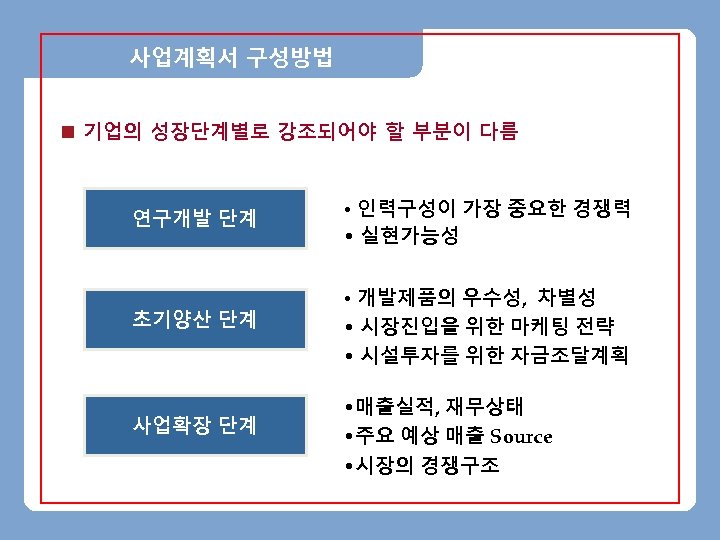 사업계획서 구성방법

■ 기업의 성장단계별로 강조되어야 할 부분이 다름

연구개발 단계

• 인력구성이 가장 중요한 경쟁력
• 실현가능성

초기양산 단계

• 개발제품의 우수성, 차별성
• 시장진입을 위한 마케팅 전략
• 시설투자를 위한 자금조달계획

사업확장 단계

•매출실적, 재무상태
•주요 예상 매출 Source
•시장의 경쟁구조